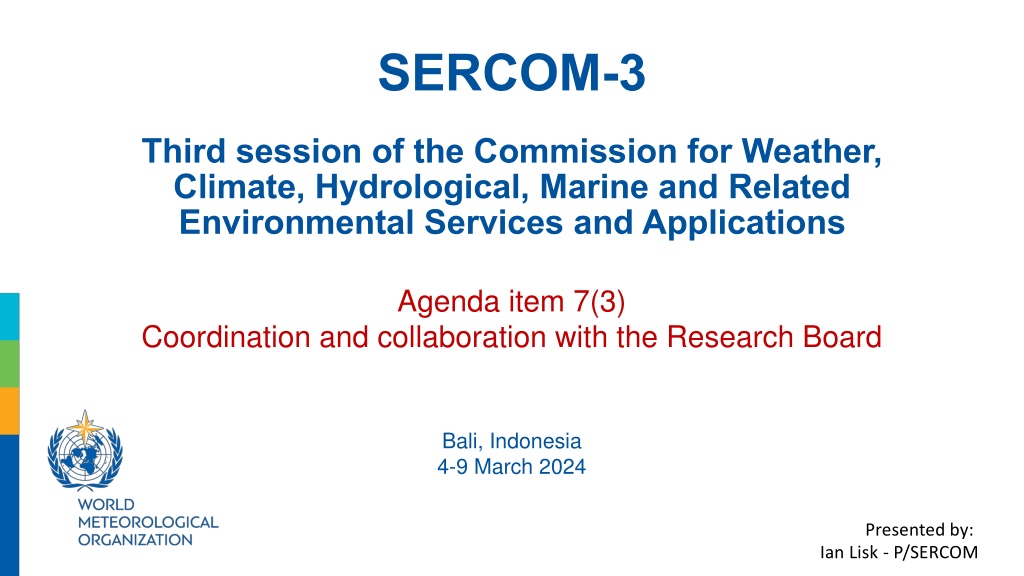 SERCOM-3

Third session of the Commission for Weather, Climate, Hydrological, Marine and Related Environmental Services and Applications

Agenda item 7(3)
Coordination and collaboration with the Research Board

Bali, Indonesia
4-9 March 2024

WORLD METEOROLOGICAL ORGANIZATION

Presented by:
Ian Lisk - P/SERCOM